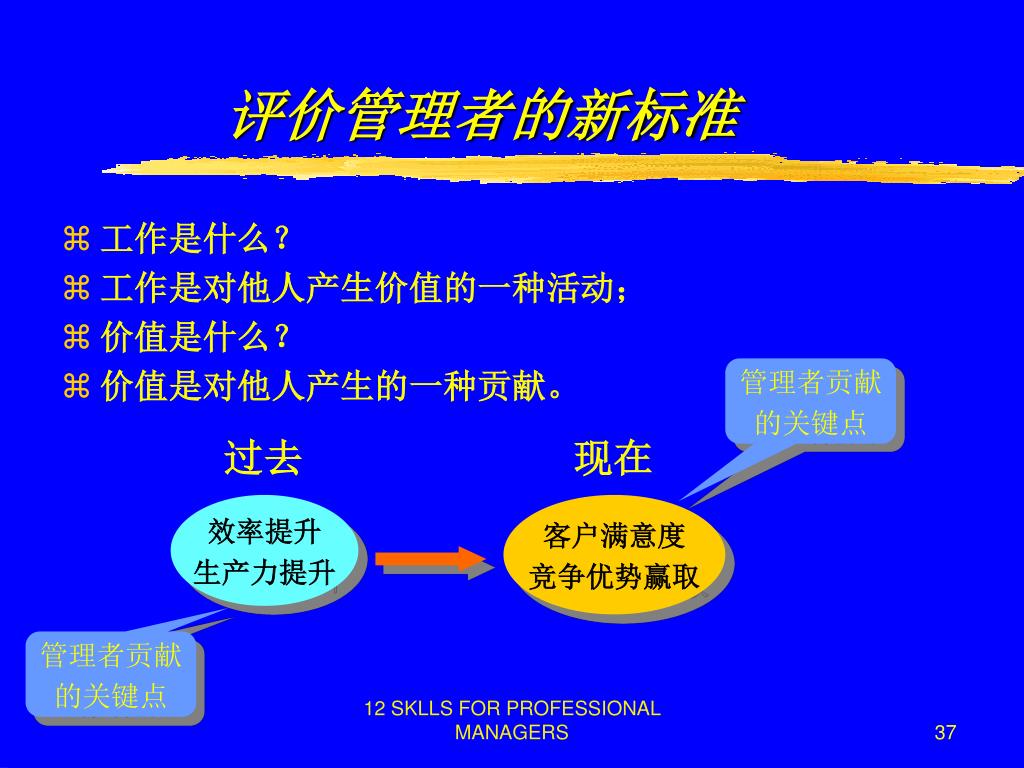 评价管理者的新标准

⌘ 工作是什么？
⌘ 工作是对他人产生价值的一种活动；
⌘ 价值是什么？
⌘ 价值是对他人产生的一种贡献。

管理者贡献的关键点

过去

现在

效率提升
生产力提升

客户满意度
竞争优势赢取

管理者贡献的关键点

12 SKLLS FOR PROFESSIONAL MANAGERS

37